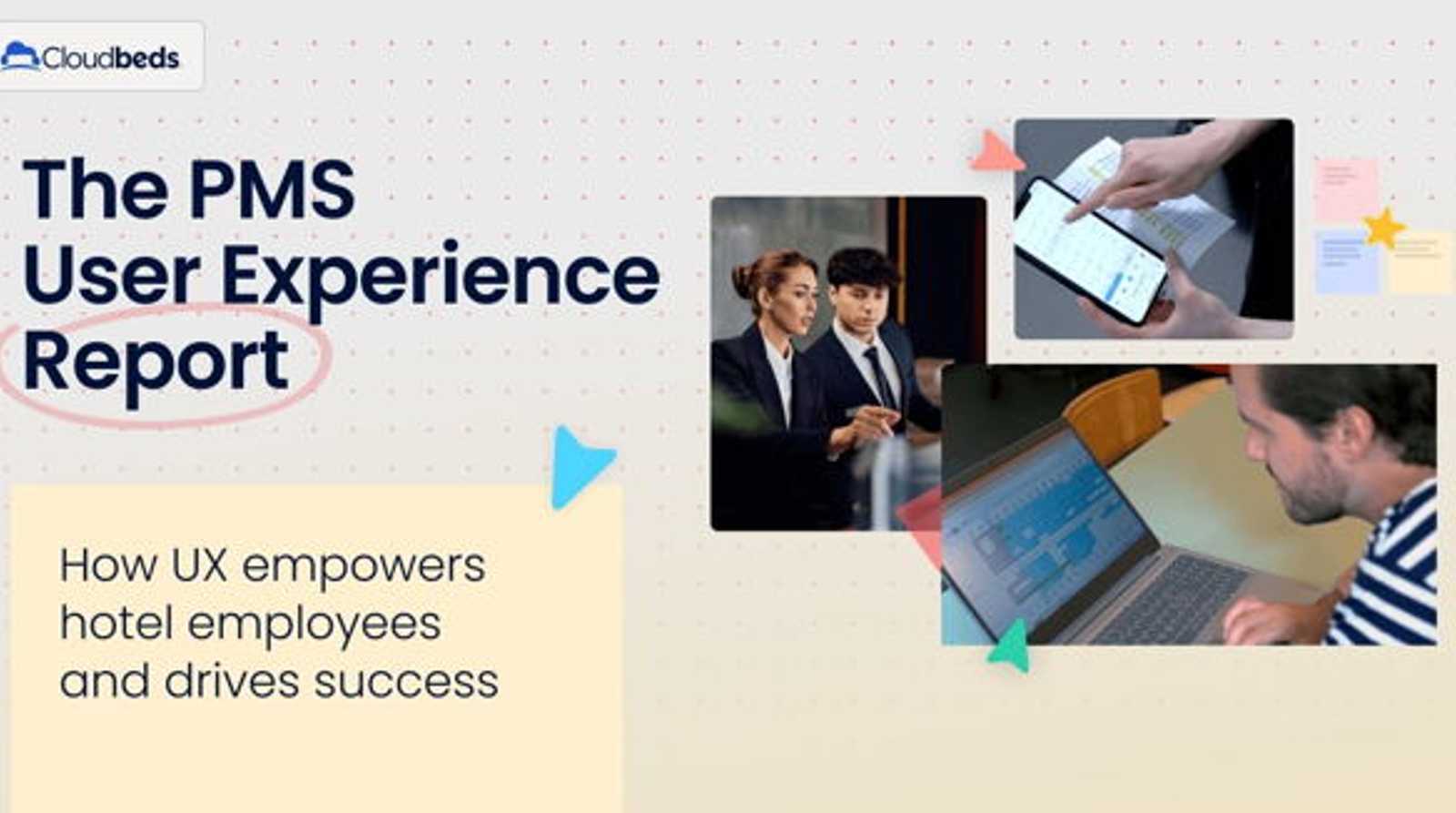 Cloudbeds

The PMS User Experience Report

How UX empowers hotel employees and drives success